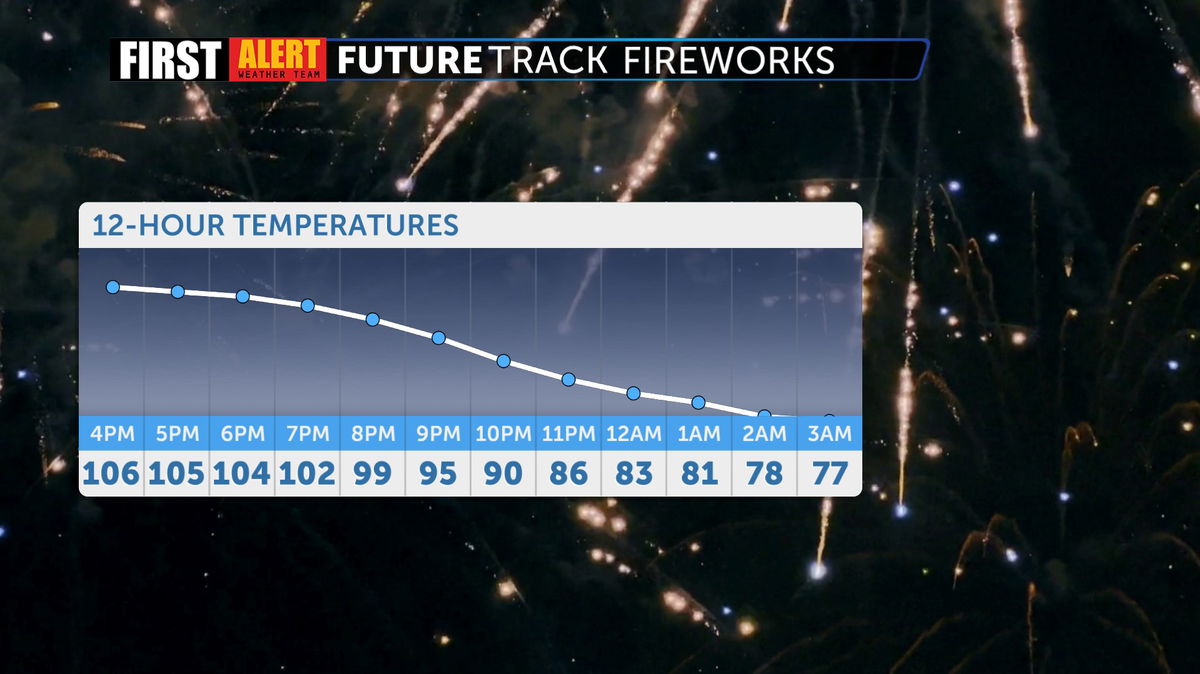 FIRST ALERT WEATHER TEAM FUTURETRACK FIREWORKS

12-HOUR TEMPERATURES

| 4PM | 5PM | 6PM | 7PM | 8PM | 9PM | 10PM | 11PM | 12AM | 1AM | 2AM | 3AM |
|---|---|---|---|---|---|---|---|---|---|---|---|
| 106 | 105 | 104 | 102 | 99 | 95 | 90 | 86 | 83 | 81 | 78 | 77 |